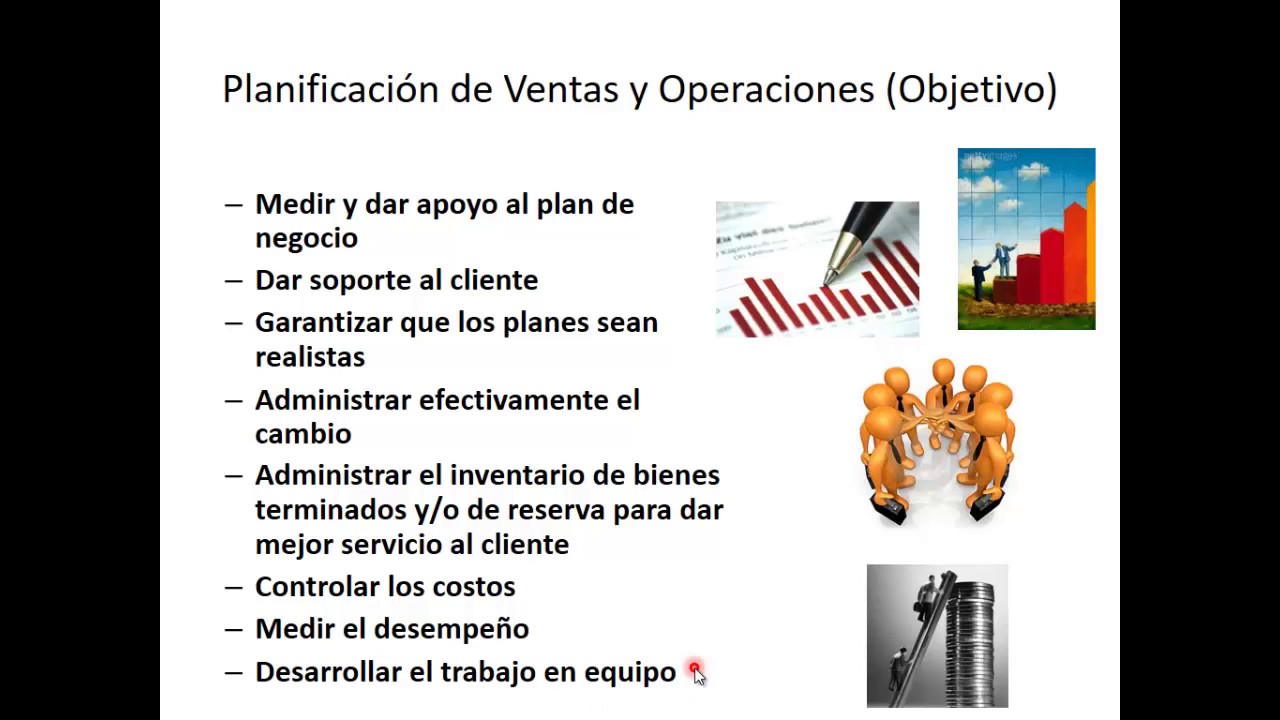 Planificación de Ventas y Operaciones (Objetivo)

– Medir y dar apoyo al plan de negocio
– Dar soporte al cliente
– Garantizar que los planes sean realistas
– Administrar efectivamente el cambio
– Administrar el inventario de bienes terminados y/o de reserva para dar mejor servicio al cliente
– Controlar los costos
– Medir el desempeño
– Desarrollar el trabajo en equipo